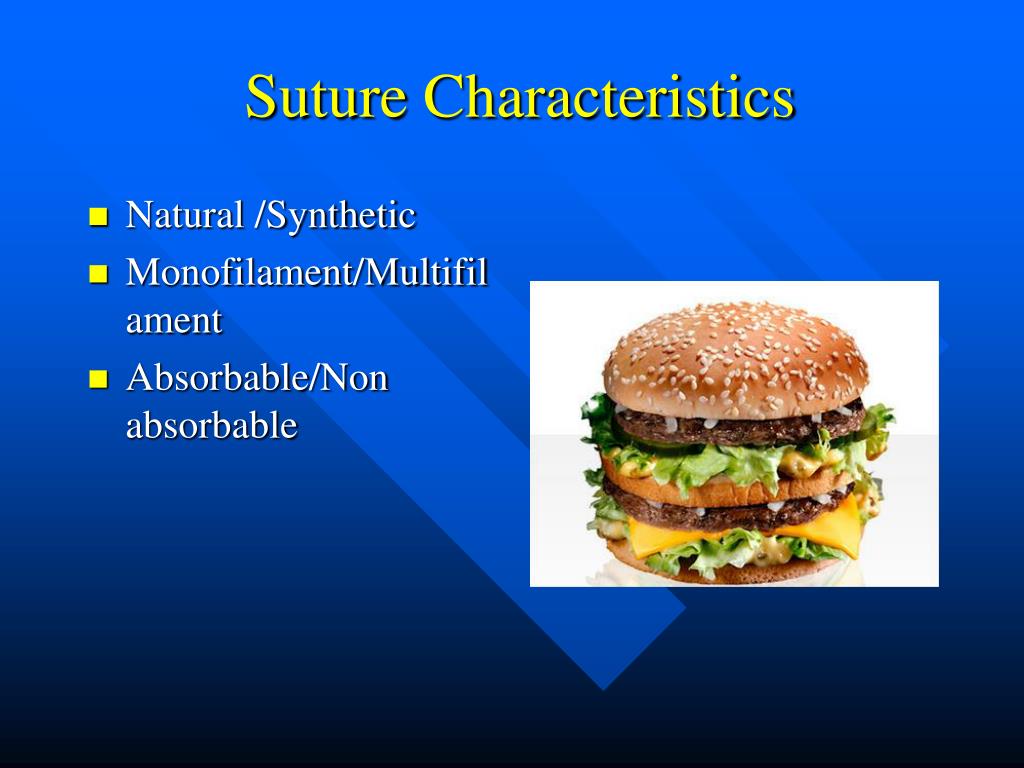 Suture Characteristics

- Natural /Synthetic
- Monofilament/Multifilament
- Absorbable/Non absorbable